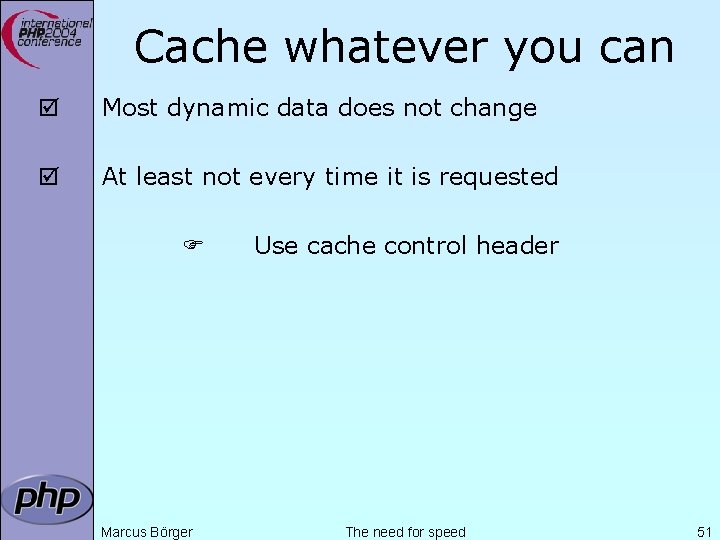 international PHP2004 conference

Cache whatever you can

☑ Most dynamic data does not change

☑ At least not every time it is requested

☞ Use cache control header

php

Marcus Börger

The need for speed

51